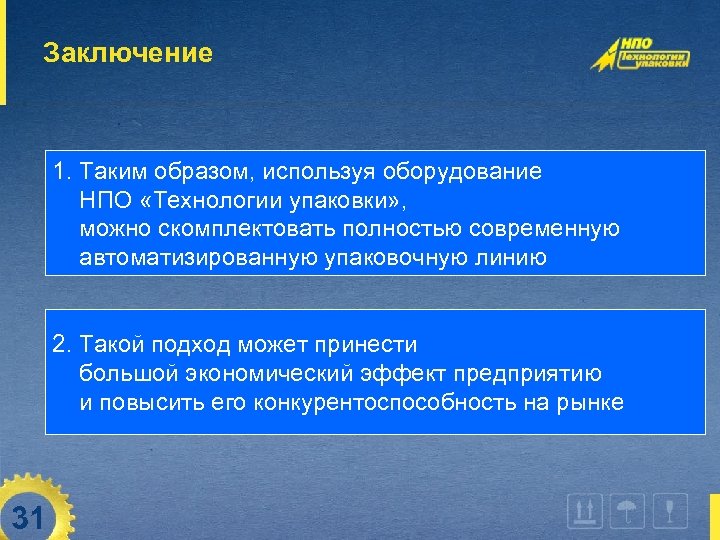 Заключение

НПО Технологии упаковки

1. Таким образом, используя оборудование НПО «Технологии упаковки», можно скомплектовать полностью современную автоматизированную упаковочную линию

2. Такой подход может принести большой экономический эффект предприятию и повысить его конкурентоспособность на рынке

31